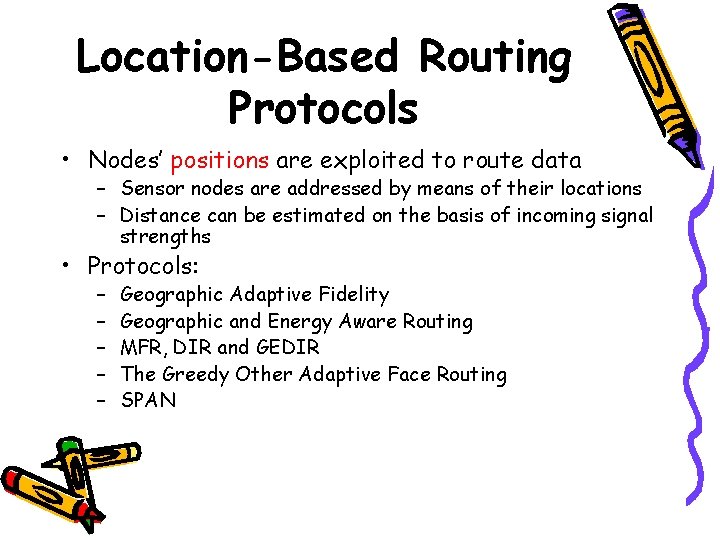 Location-Based Routing Protocols

• Nodes' positions are exploited to route data
– Sensor nodes are addressed by means of their locations
– Distance can be estimated on the basis of incoming signal strengths
• Protocols:
– Geographic Adaptive Fidelity
– Geographic and Energy Aware Routing
– MFR, DIR and GEDIR
– The Greedy Other Adaptive Face Routing
– SPAN